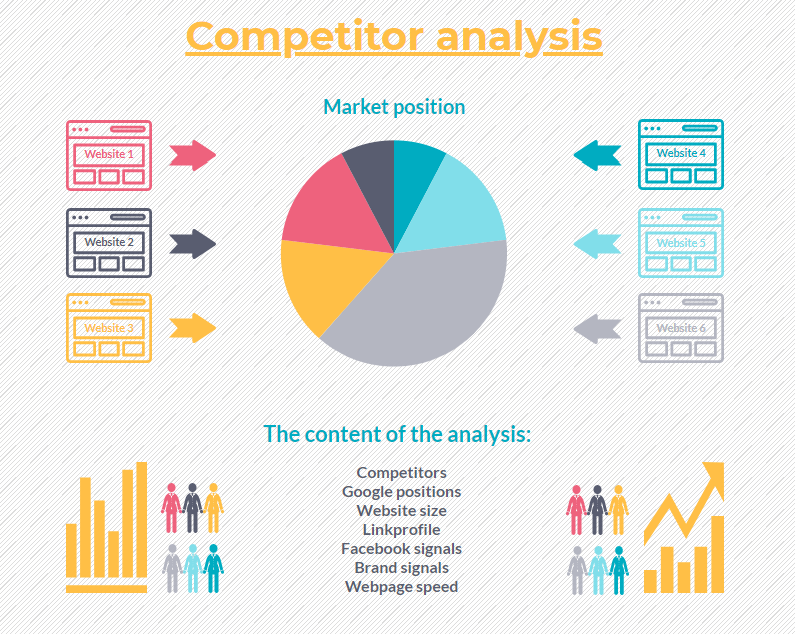 Competitor analysis

Market position

Website 1

Website 2

Website 3

Website 4

Website 5

Website 6

The content of the analysis:

Competitors
Google positions
Website size
Linkprofile
Facebook signals
Brand signals
Webpage speed